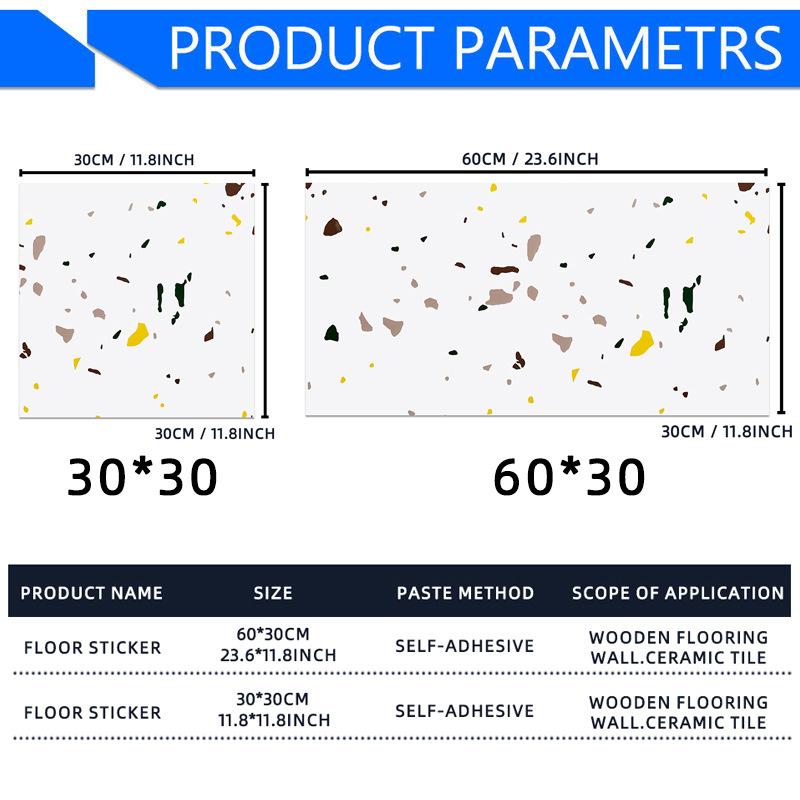 PRODUCT PARAMETRS

30CM / 11.8INCH

30CM / 11.8INCH

30*30

60CM / 23.6INCH

30CM / 11.8INCH

60*30

| PRODUCT NAME | SIZE | PASTE METHOD | SCOPE OF APPLICATION |
|---|---|---|---|
| FLOOR STICKER | 60*30CM 23.6*11.8INCH | SELF-ADHESIVE | WOODEN FLOORING WALL.CERAMIC TILE |
| FLOOR STICKER | 30*30CM 11.8*11.8INCH | SELF-ADHESIVE | WOODEN FLOORING WALL.CERAMIC TILE |